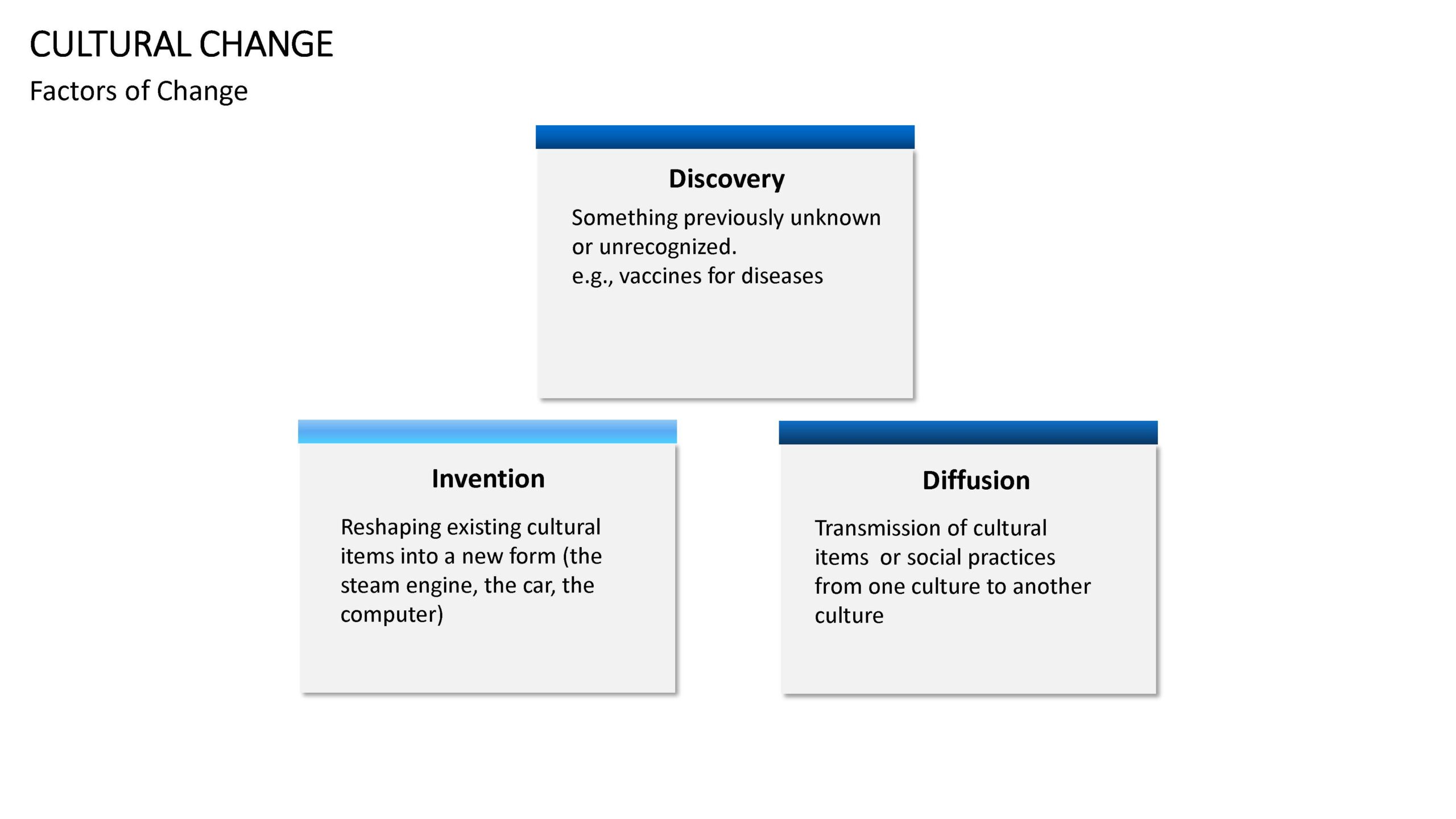 CULTURAL CHANGE

Factors of Change

Discovery

Something previously unknown or unrecognized.
e.g., vaccines for diseases

Invention

Reshaping existing cultural items into a new form (the steam engine, the car, the computer)

Diffusion

Transmission of cultural items or social practices from one culture to another culture